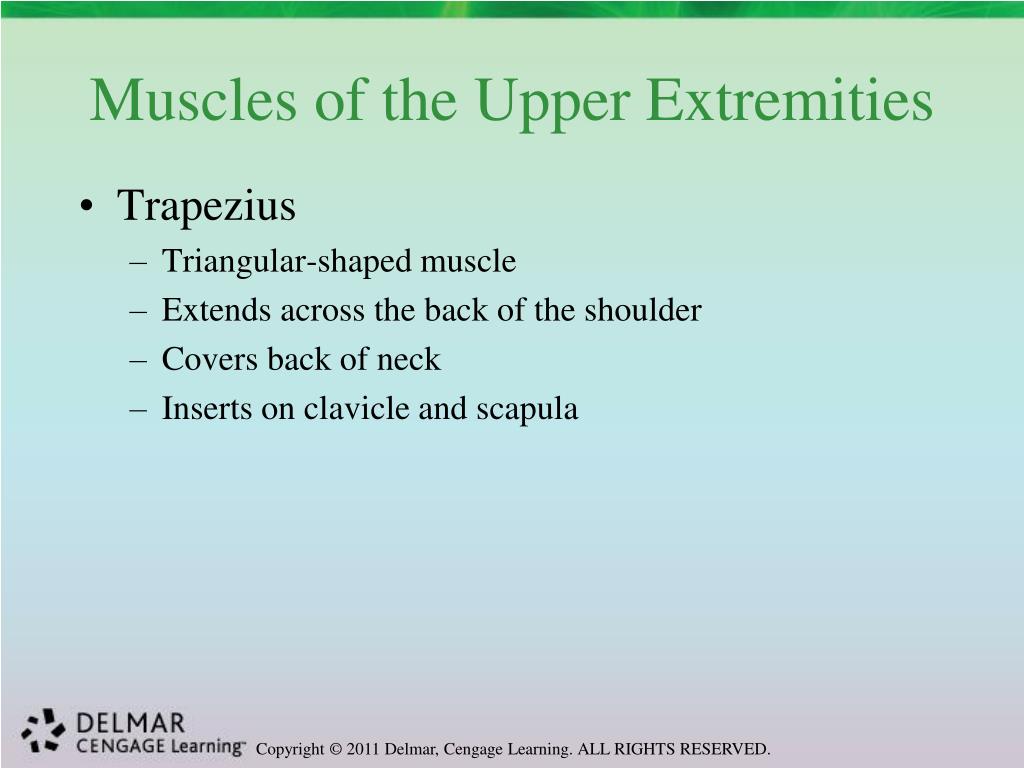 Muscles of the Upper Extremities

• Trapezius
– Triangular-shaped muscle
– Extends across the back of the shoulder
– Covers back of neck
– Inserts on clavicle and scapula

DELMAR
CENGAGE Learning™

Copyright © 2011 Delmar, Cengage Learning. ALL RIGHTS RESERVED.